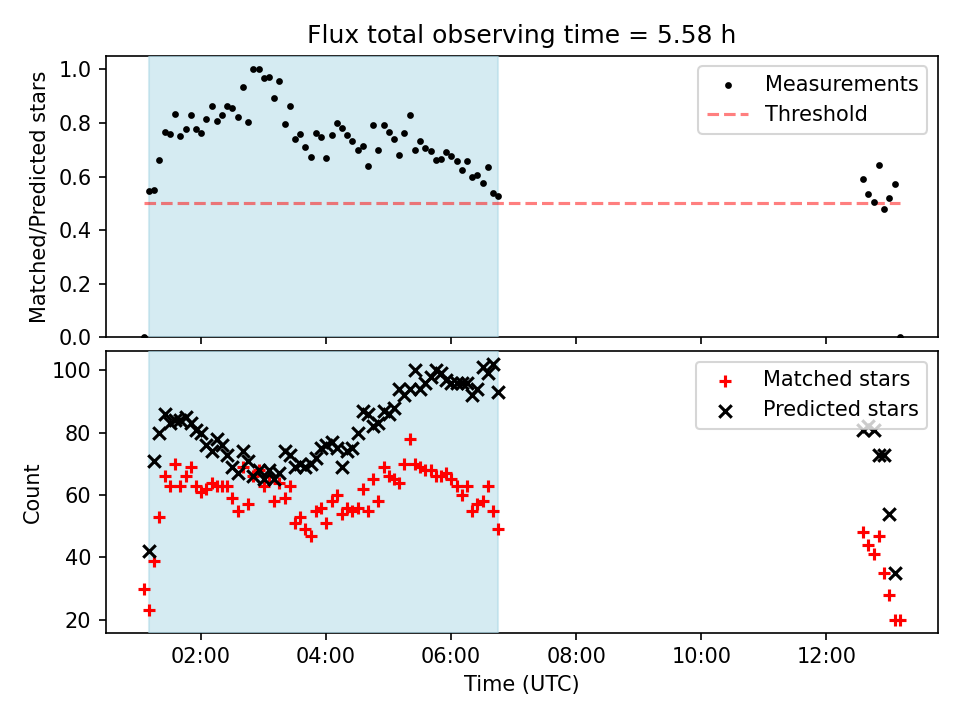 Flux total observing time = 5.58 h

Matched/Predicted stars

1.0
0.8
0.6
0.4
0.2
0.0

Measurements
Threshold

Count

100
80
60
40
20

Matched stars
Predicted stars

02:00
04:00
06:00
08:00
10:00
12:00

Time (UTC)